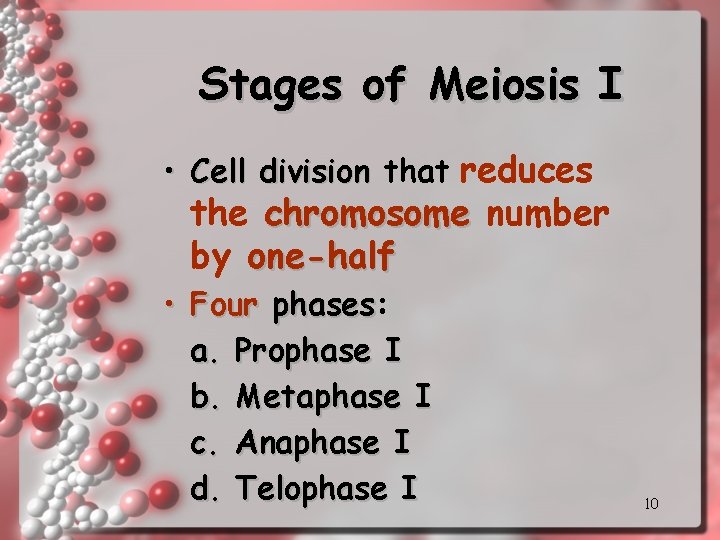 Stages of Meiosis I

• Cell division that reduces the chromosome number by one-half

• Four phases:

a. Prophase I

b. Metaphase I

c. Anaphase I

d. Telophase I

10